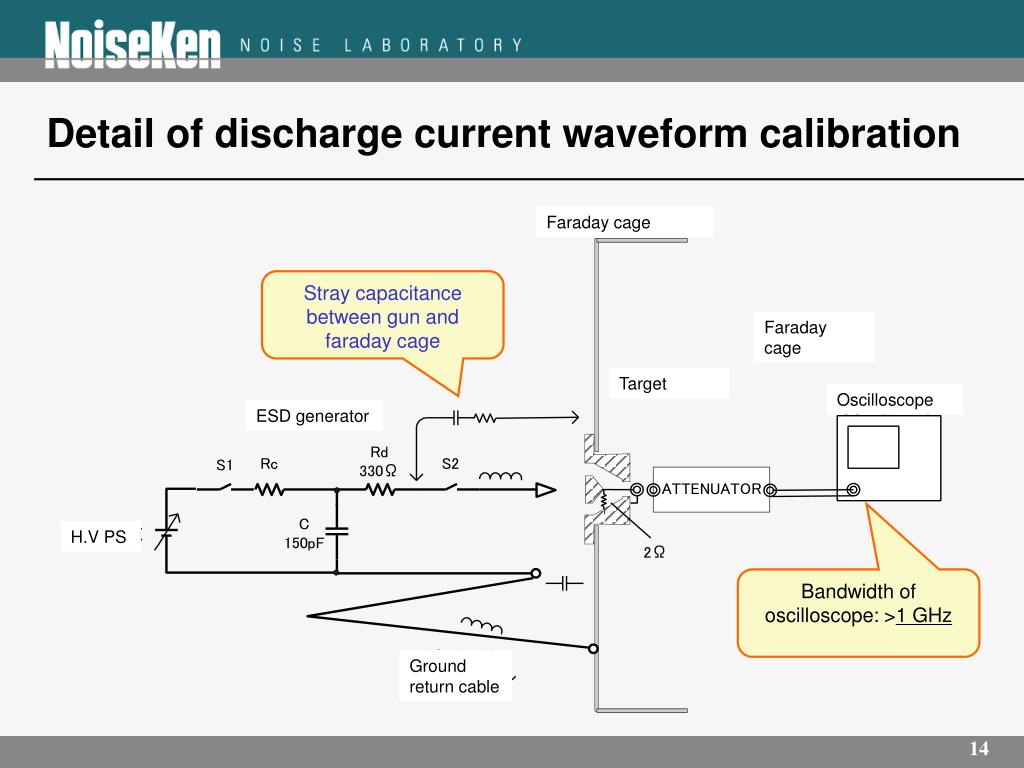 NoiseKen NOISE LABORATORY

Detail of discharge current waveform calibration

Faraday cage

Stray capacitance between gun and faraday cage

Faraday cage

Target

Oscilloscope

ESD generator

S1

Rc

Rd 330Ω

S2

ATTENUATOR

H.V PS

C 150pF

2Ω

Bandwidth of oscilloscope: >1 GHz

Ground return cable

14